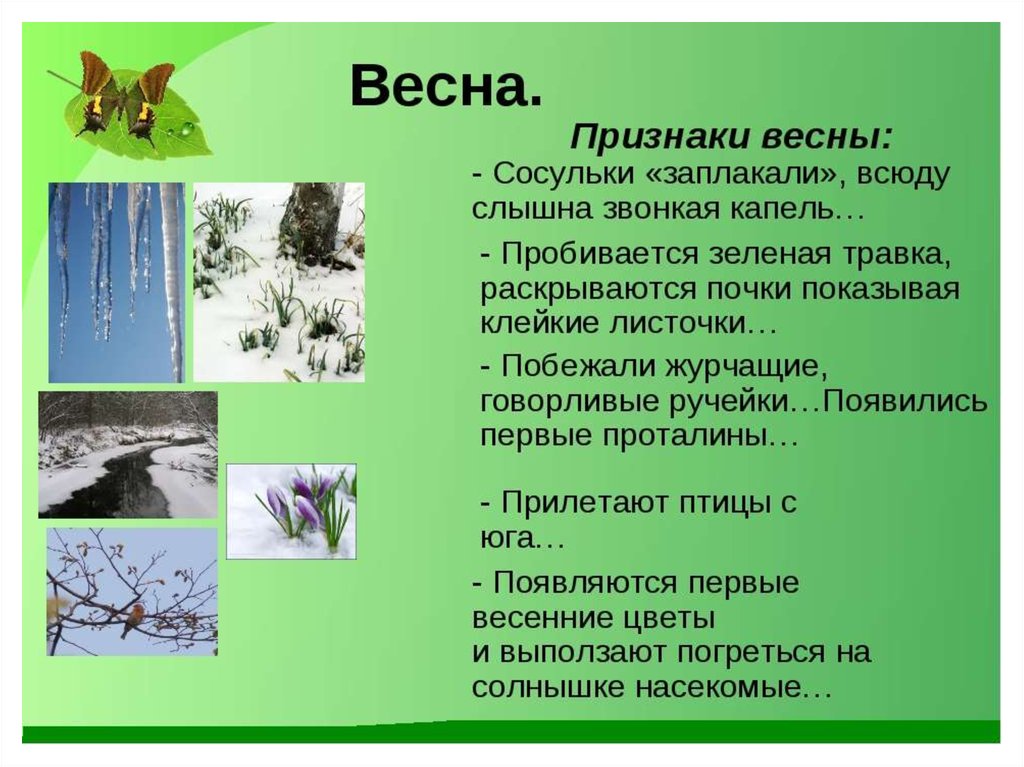 Весна.

Признаки весны:

- Сосульки «заплакали», всюду слышна звонкая капель…

- Пробивается зеленая травка, раскрываются почки показывая клейкие листочки…

- Побежали журчащие, говорливые ручейки…Появились первые проталины…

- Прилетают птицы с юга…

- Появляются первые весенние цветы
и выползают погреться на солнышке насекомые…